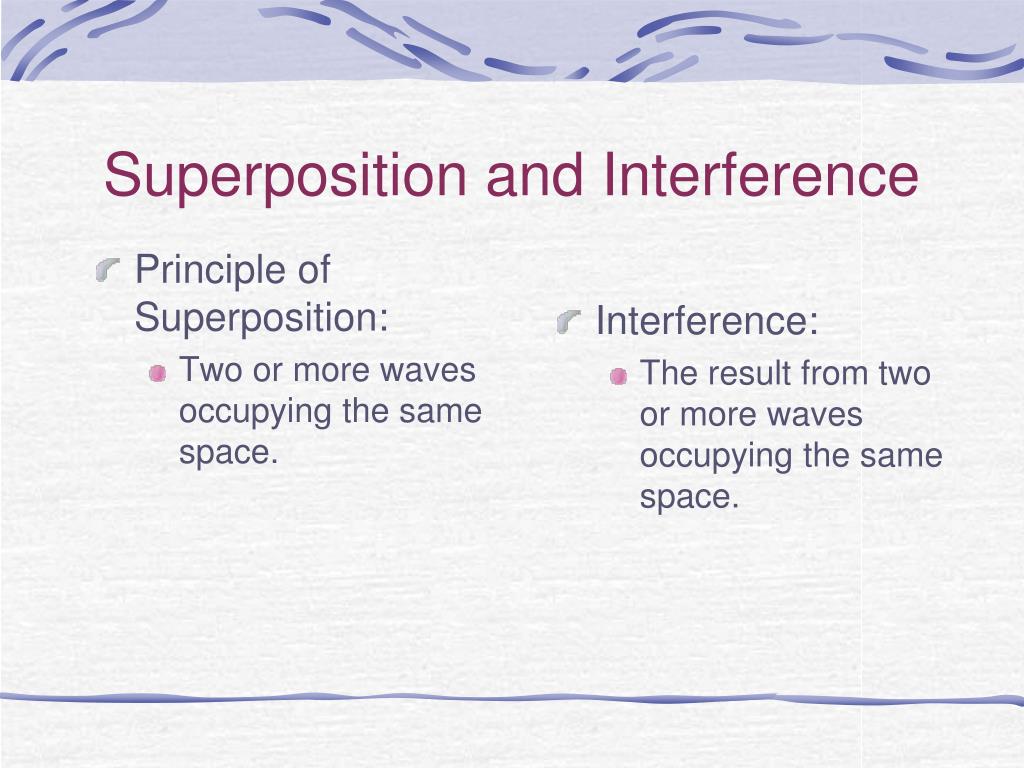 Superposition and Interference

Principle of Superposition:

Two or more waves occupying the same space.

Interference:

The result from two or more waves occupying the same space.